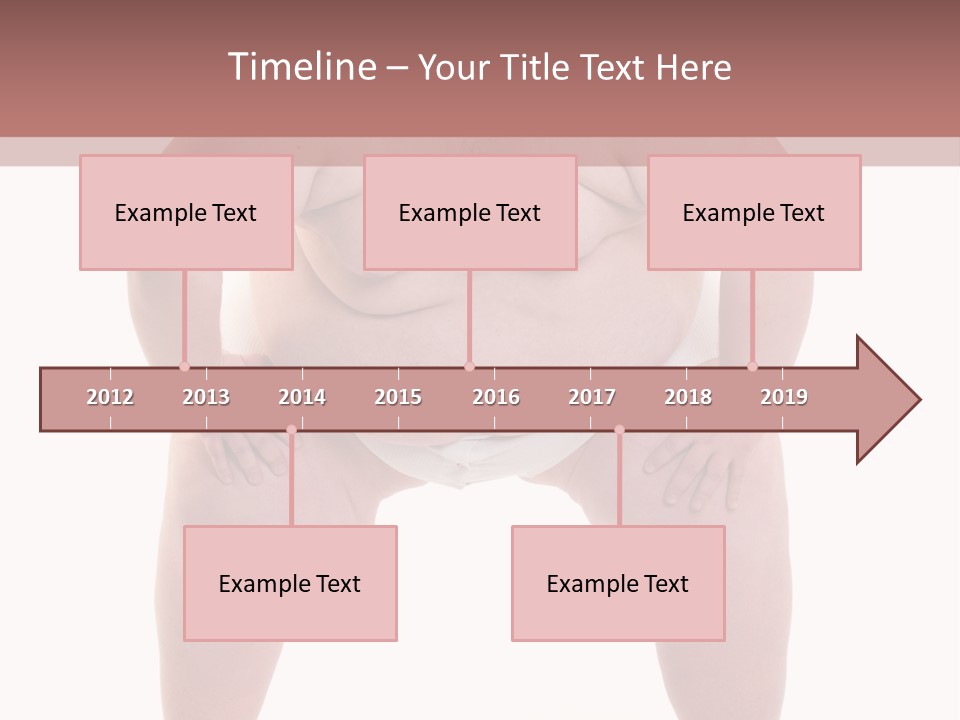 Timeline – Your Title Text Here

Example Text

Example Text

Example Text

2012 2013 2014 2015 2016 2017 2018 2019

Example Text

Example Text